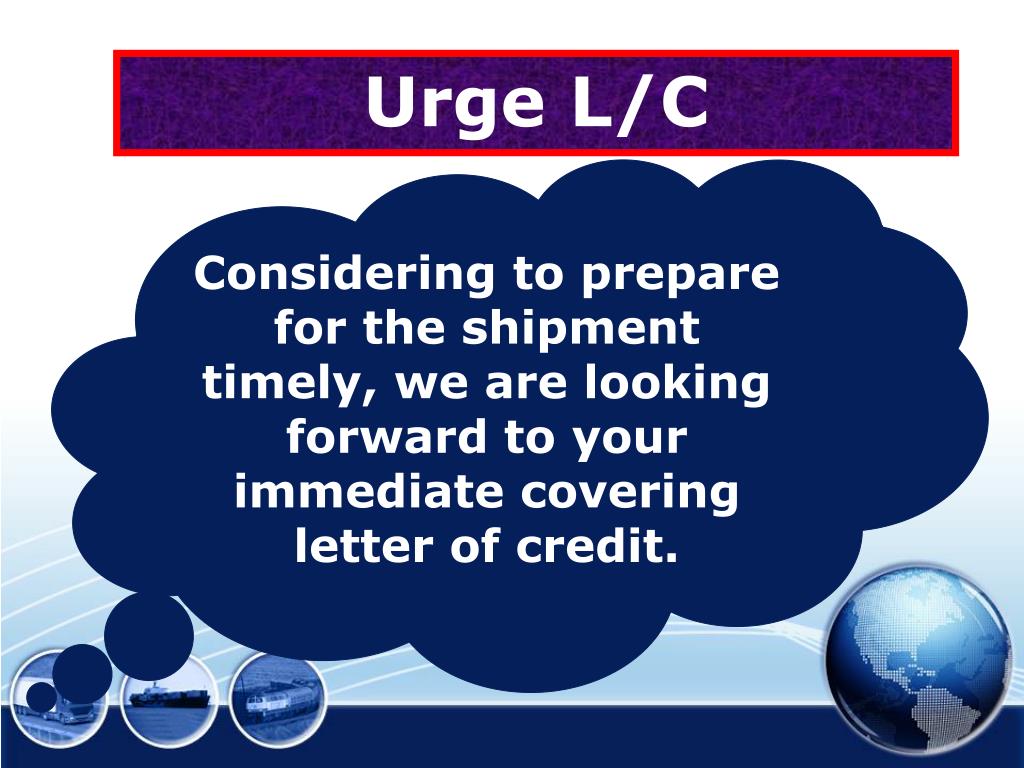 Urge L/C

Considering to prepare for the shipment timely, we are looking forward to your immediate covering letter of credit.